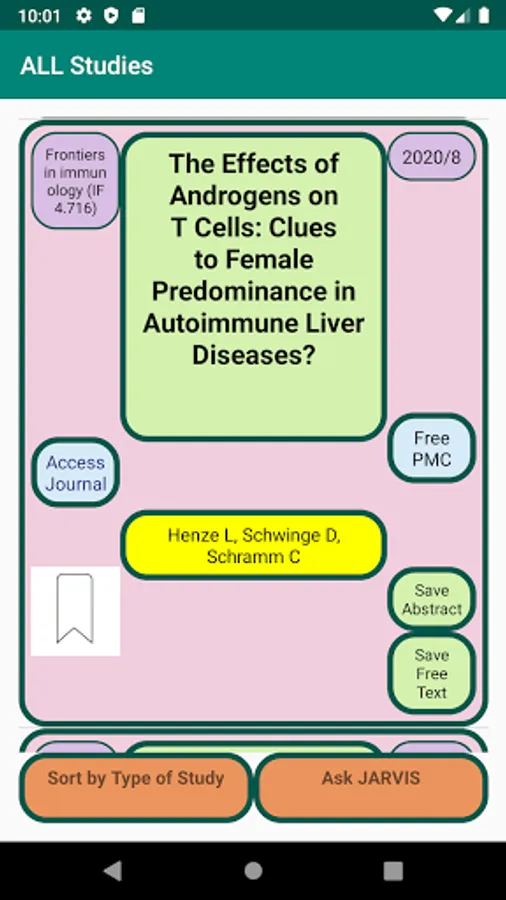 10:01

ALL Studies

Frontiers in immunology (IF 4.716)

The Effects of Androgens on T Cells: Clues to Female Predominance in Autoimmune Liver Diseases?

2020/8

Access Journal

Free PMC

Henze L, Schwinge D, Schramm C

Save Abstract

Save Free Text

Sort by Type of Study

Ask JARVIS